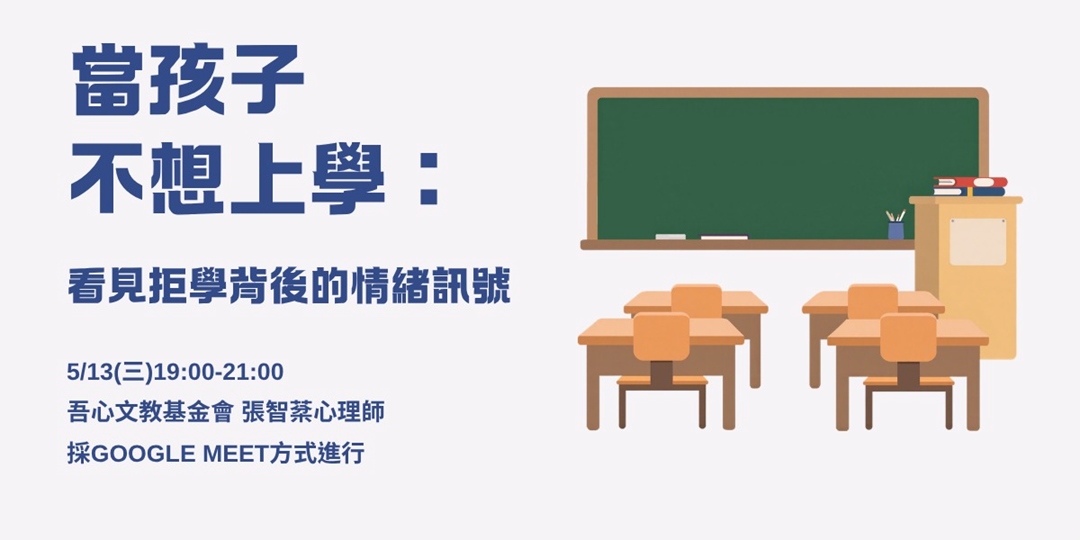 當孩子
不想上學：

看見拒學背後的情緒訊號

5/13(三)19:00-21:00
吾心文教基金會 張智棻心理師
採GOOGLE MEET方式進行